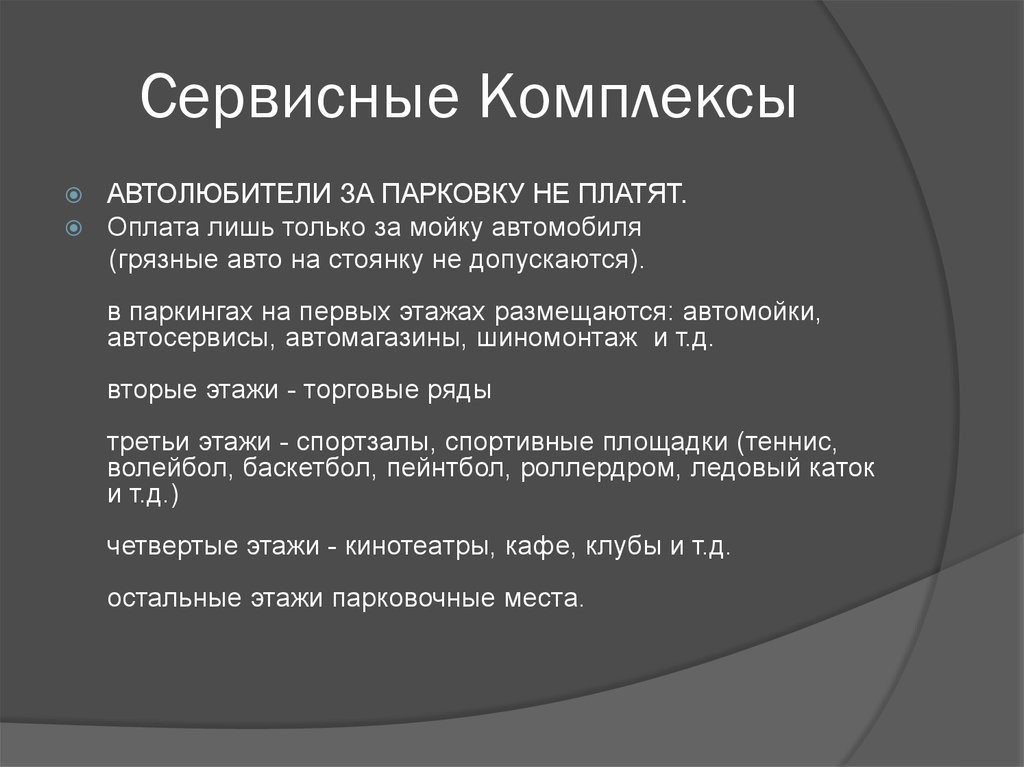 Сервисные Комплексы

АВТОЛЮБИТЕЛИ ЗА ПАРКОВКУ НЕ ПЛАТЯТ.

Оплата лишь только за мойку автомобиля (грязные авто на стоянку не допускаются).

в паркингах на первых этажах размещаются: автомойки, автосервисы, автомагазины, шиномонтаж и т.д.

вторые этажи - торговые ряды

третьи этажи - спортзалы, спортивные площадки (теннис, волейбол, баскетбол, пейнтбол, роллердром, ледовый каток и т.д.)

четвертые этажи - кинотеатры, кафе, клубы и т.д.

остальные этажи парковочные места.